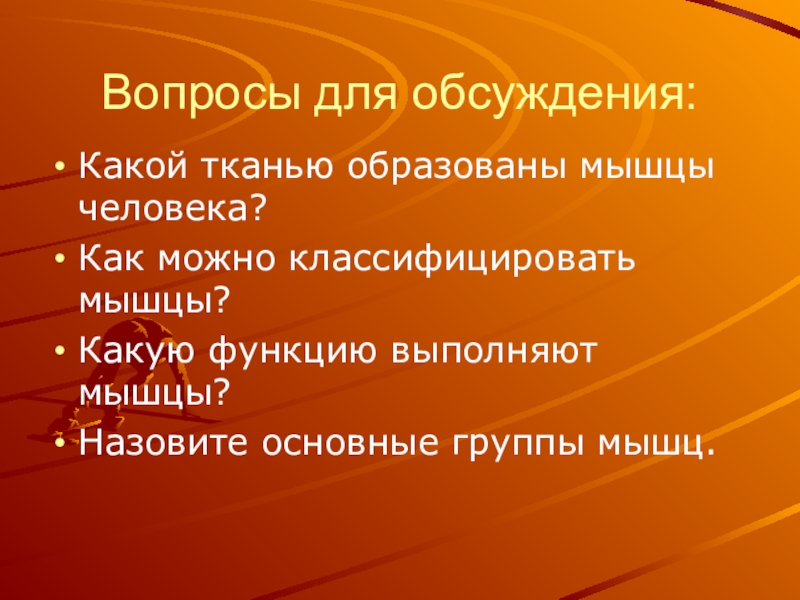 Вопросы для обсуждения:

• Какой тканью образованы мышцы человека?
• Как можно классифицировать мышцы?
• Какую функцию выполняют мышцы?
• Назовите основные группы мышц.